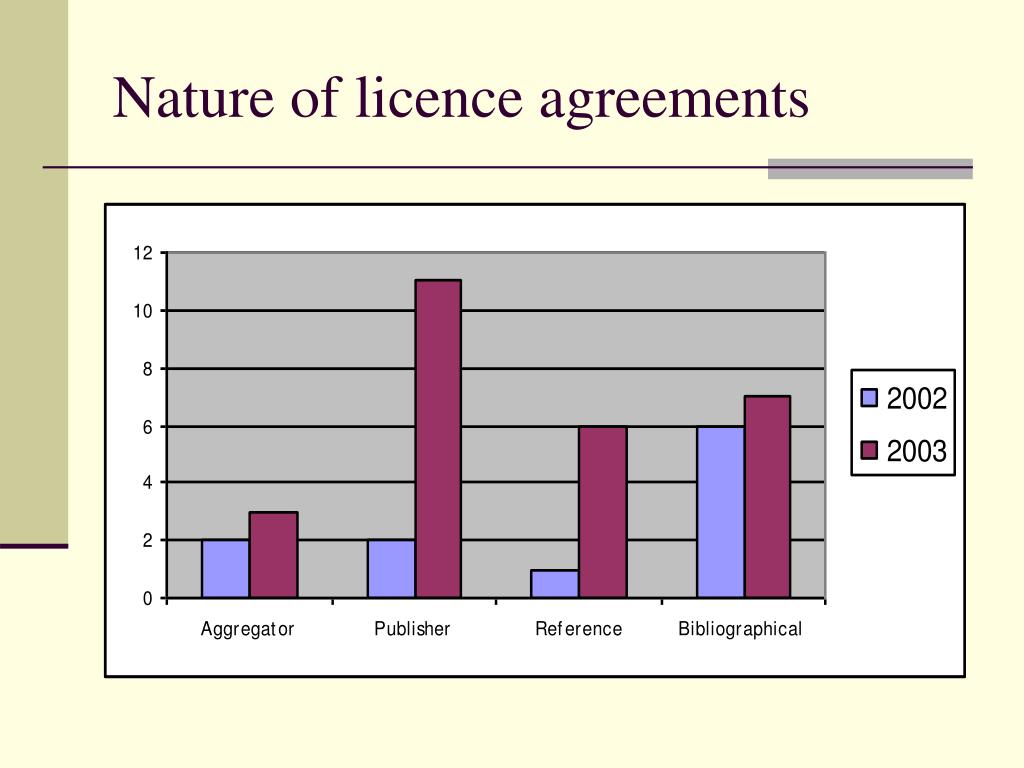 Nature of licence agreements

12
10
8
6
4
2
0

Aggregator
Publisher
Reference
Bibliographical

2002
2003